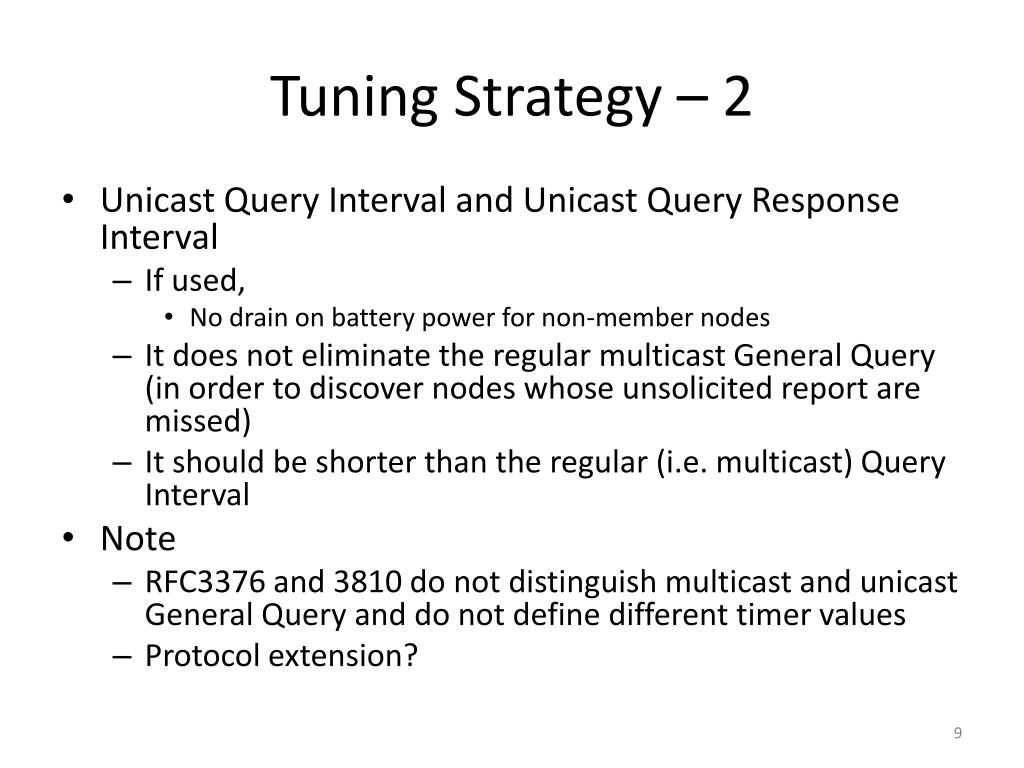 Tuning Strategy – 2

• Unicast Query Interval and Unicast Query Response Interval
– If used,
• No drain on battery power for non-member nodes
– It does not eliminate the regular multicast General Query (in order to discover nodes whose unsolicited report are missed)
– It should be shorter than the regular (i.e. multicast) Query Interval
• Note
– RFC3376 and 3810 do not distinguish multicast and unicast General Query and do not define different timer values
– Protocol extension?

9